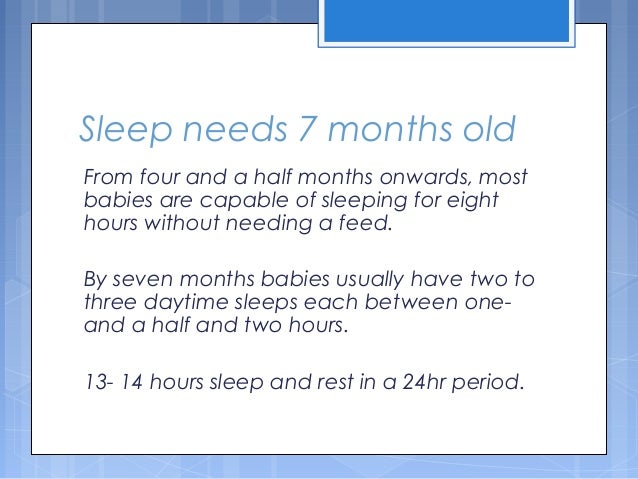 Sleep needs 7 months old

From four and a half months onwards, most babies are capable of sleeping for eight hours without needing a feed.

By seven months babies usually have two to three daytime sleeps each between one-and a half and two hours.

13- 14 hours sleep and rest in a 24hr period.